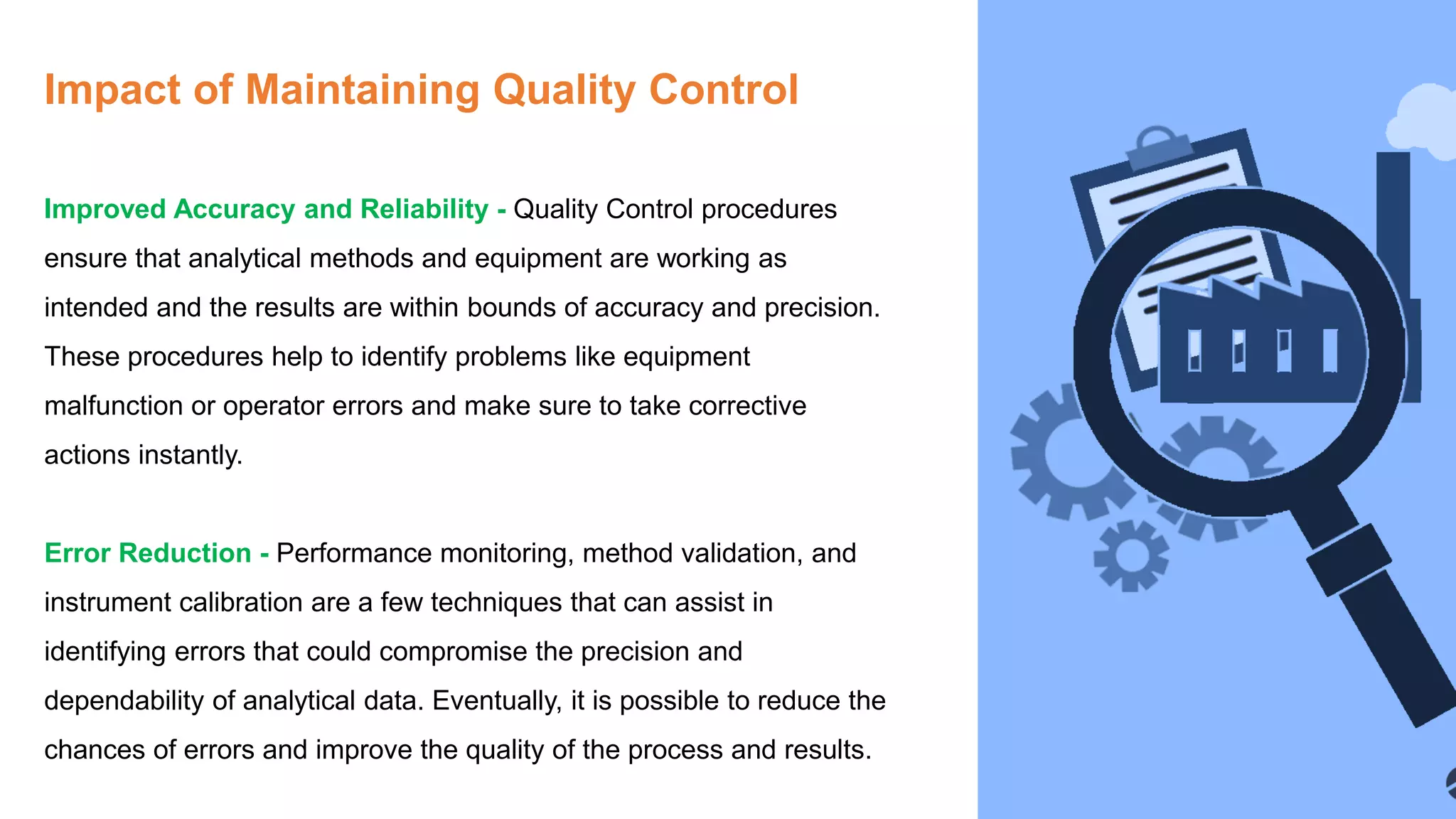 Impact of Maintaining Quality Control

Improved Accuracy and Reliability - Quality Control procedures ensure that analytical methods and equipment are working as intended and the results are within bounds of accuracy and precision. These procedures help to identify problems like equipment malfunction or operator errors and make sure to take corrective actions instantly.

Error Reduction - Performance monitoring, method validation, and instrument calibration are a few techniques that can assist in identifying errors that could compromise the precision and dependability of analytical data. Eventually, it is possible to reduce the chances of errors and improve the quality of the process and results.